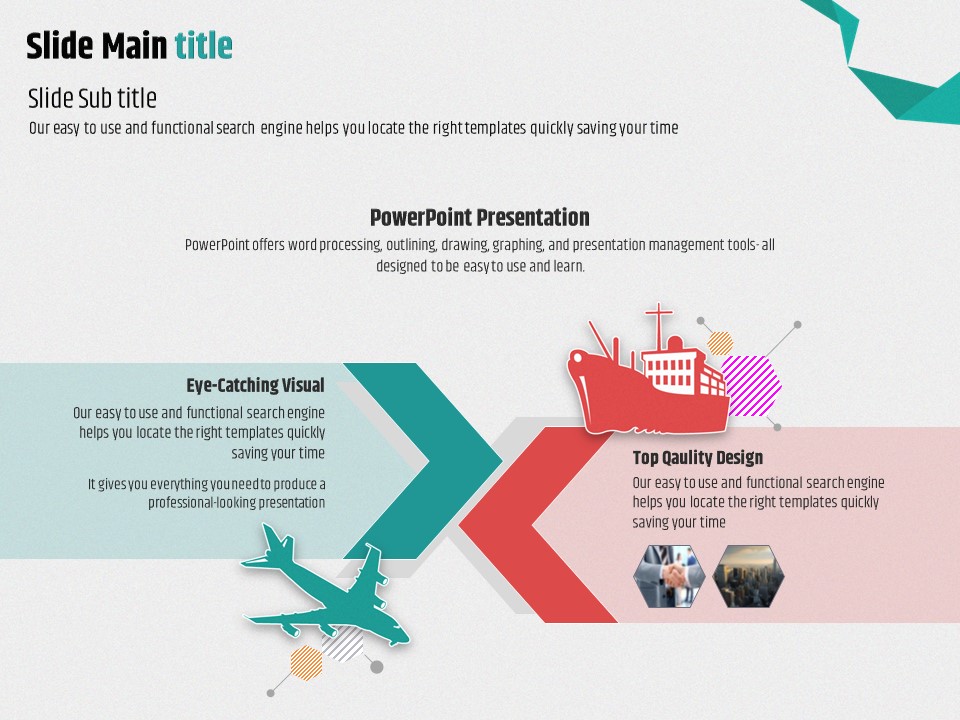 Slide Main title

Slide Sub title

Our easy to use and functional search engine helps you locate the right templates quickly saving your time

PowerPoint Presentation

PowerPoint offers word processing, outlining, drawing, graphing, and presentation management tools- all designed to be easy to use and learn.

Eye-Catching Visual

Our easy to use and functional search engine helps you locate the right templates quickly saving your time

It gives you everything you need to produce a professional-looking presentation

Top Qaulity Design

Our easy to use and functional search engine helps you locate the right templates quickly saving your time